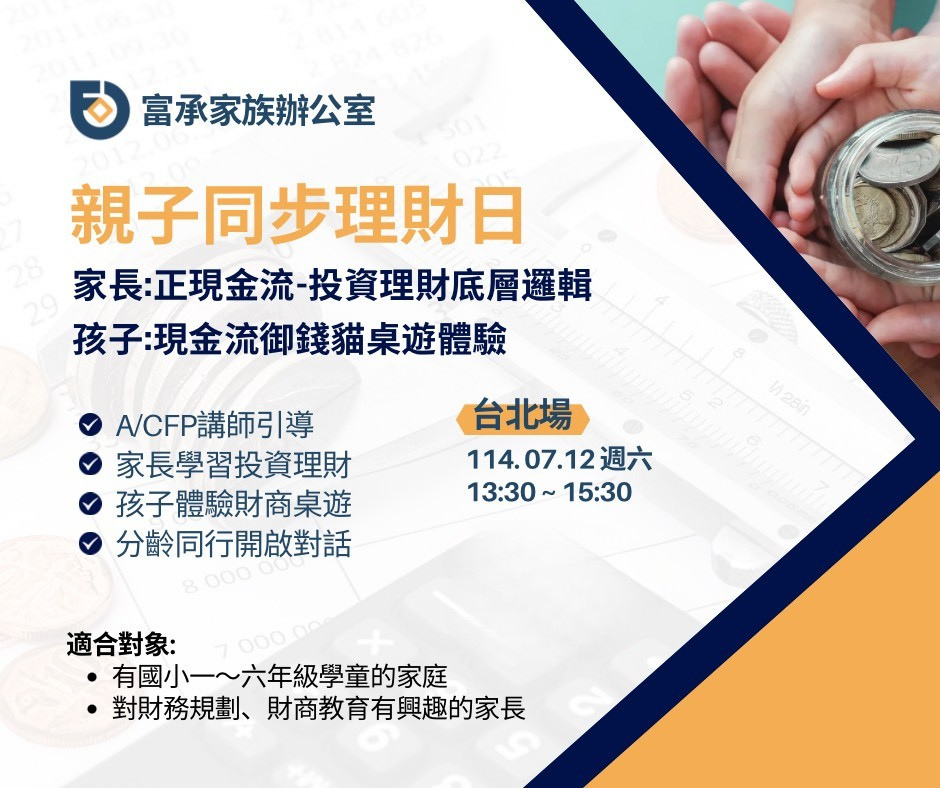 富承家族辦公室

親子同步理財日

家長:正現金流-投資理財底層邏輯

孩子:現金流御錢貓桌遊體驗

A/CFP講師引導
家長學習投資理財
孩子體驗財商桌遊
分齡同行開啟對話

台北場

114.07.12 週六
13:30 ~ 15:30

適合對象:
• 有國小一～六年級學童的家庭
• 對財務規劃、財商教育有興趣的家長